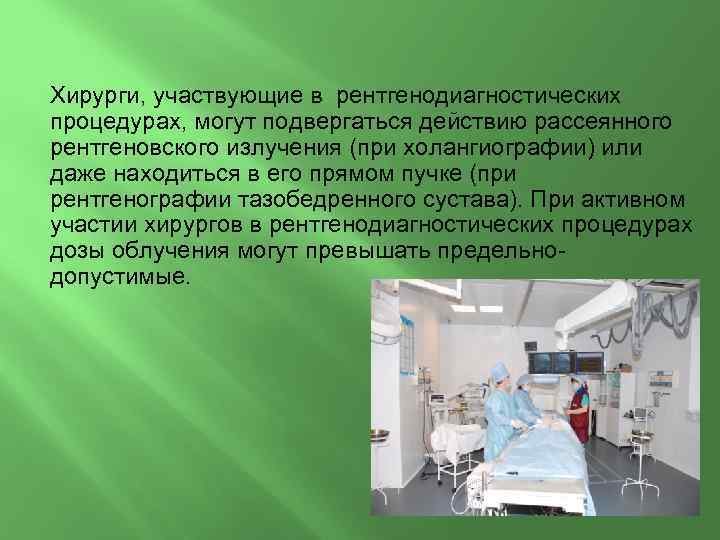 Хирурги, участвующие в рентгенодиагностических процедурах, могут подвергаться действию рассеянного рентгеновского излучения (при холангиографии) или даже находиться в его прямом пучке (при рентгенографии тазобедренного сустава). При активном участии хирургов в рентгенодиагностических процедурах дозы облучения могут превышать предельно-допустимые.